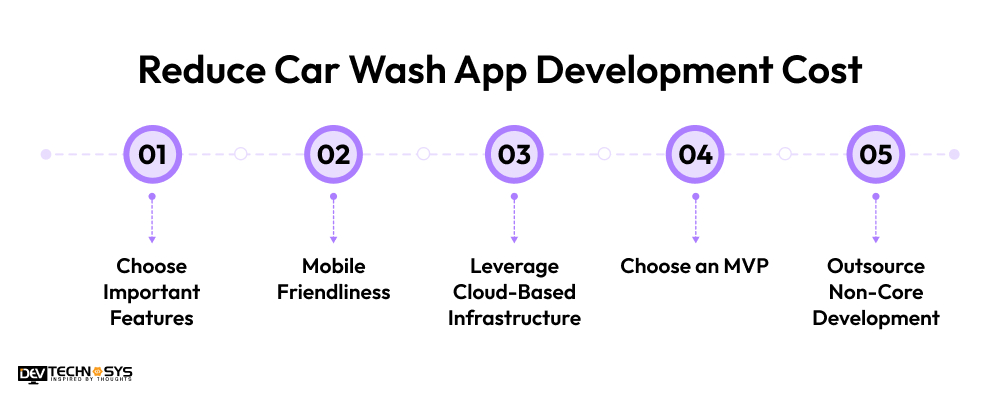 Reduce Car Wash App Development Cost

01
Choose Important Features

02
Mobile Friendliness

03
Leverage Cloud-Based Infrastructure

04
Choose an MVP

05
Outsource Non-Core Development

DEV TECHNOSYS
INSPIRED BY THOUGHTS